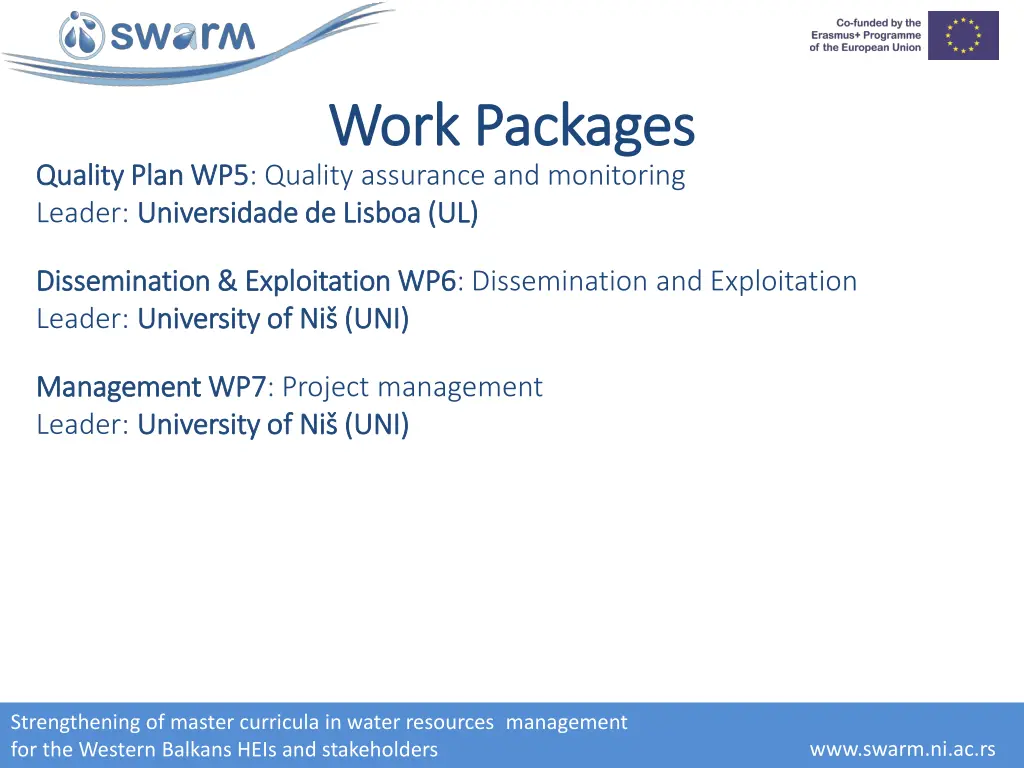 swarm

Co-funded by the Erasmus+ Programme of the European Union

Work Packages

Quality Plan WP5: Quality assurance and monitoring
Leader: Universidade de Lisboa (UL)

Dissemination & Exploitation WP6: Dissemination and Exploitation
Leader: University of Niš (UNI)

Management WP7: Project management
Leader: University of Niš (UNI)

Strengthening of master curricula in water resources management for the Western Balkans HEIs and stakeholders

www.swarm.ni.ac.rs